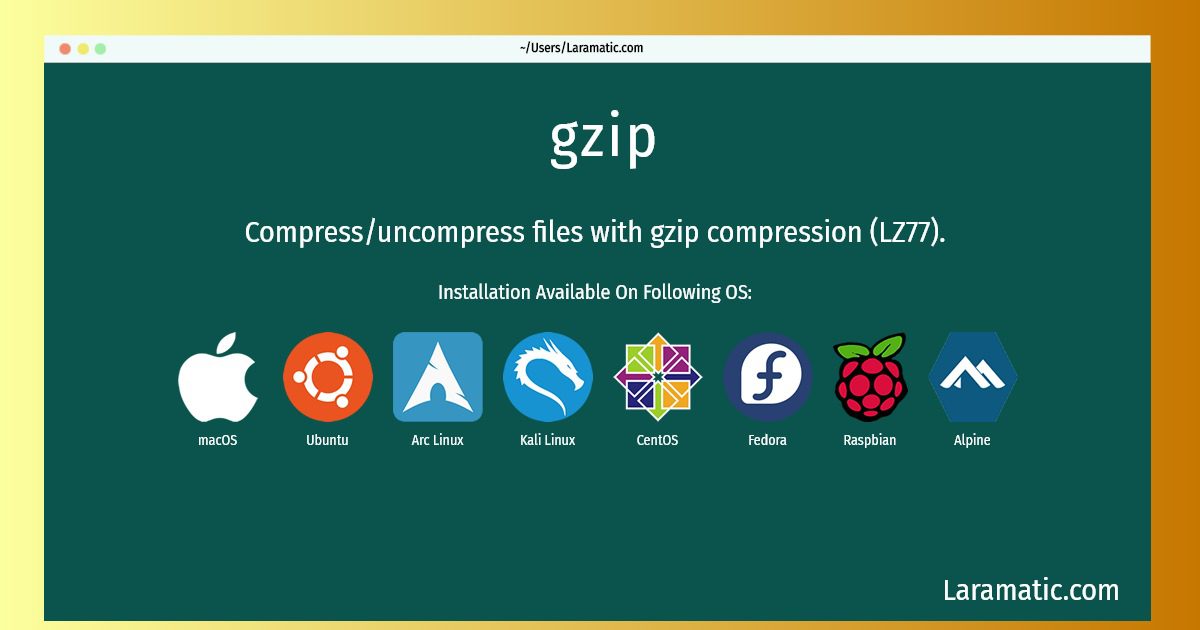 ~/Users/Laramatic.com

gzip

Compress/uncompress files with gzip compression (LZ77).

Installation Available On Following OS:

macOS Ubuntu Arc Linux Kali Linux CentOS Fedora Raspbian Alpine

Laramatic.com